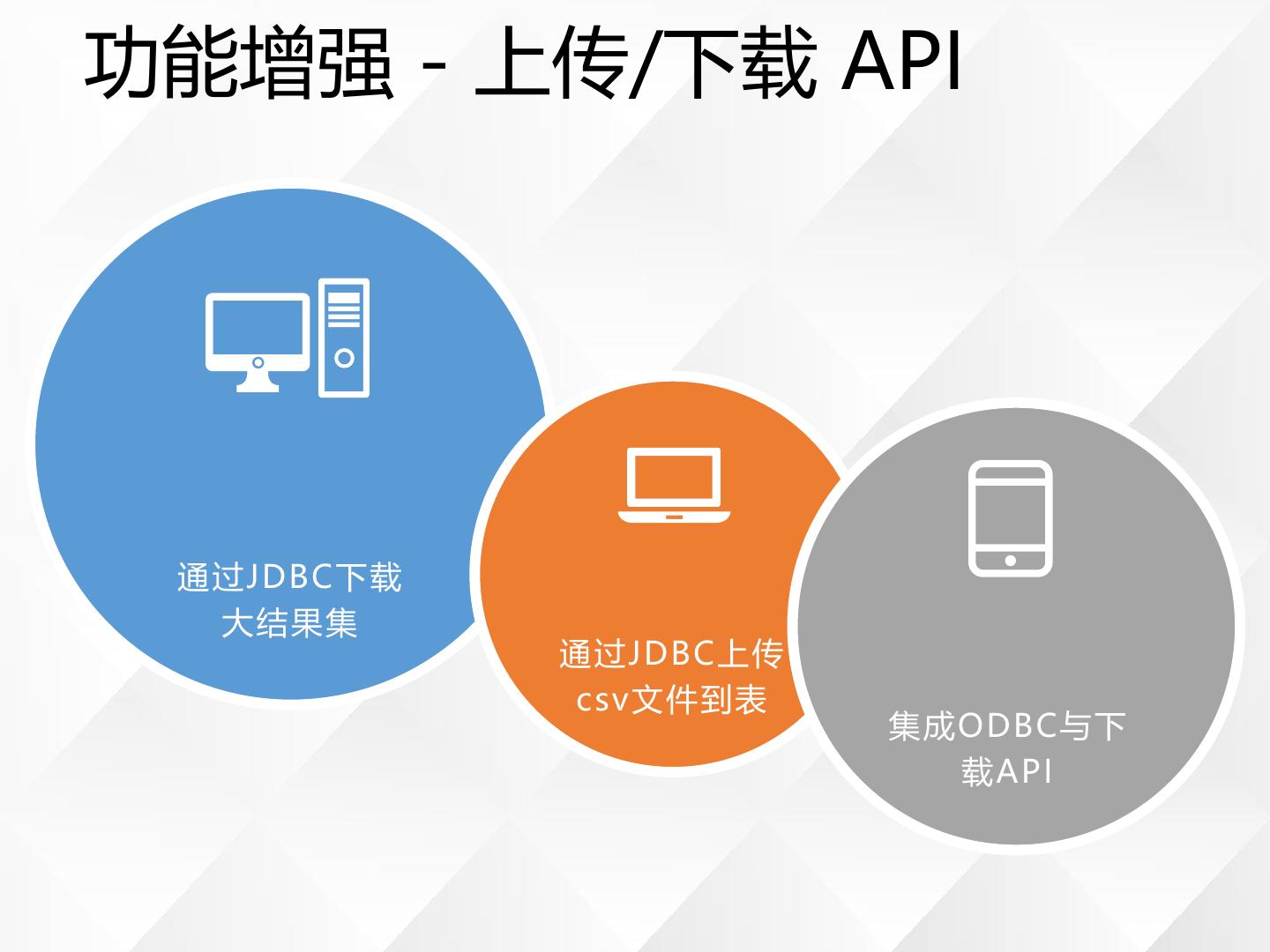 功能增强 - 上传/下载 API

通过JDBC下载大结果集

通过JDBC上传csv文件到表

集成ODBC与下载API